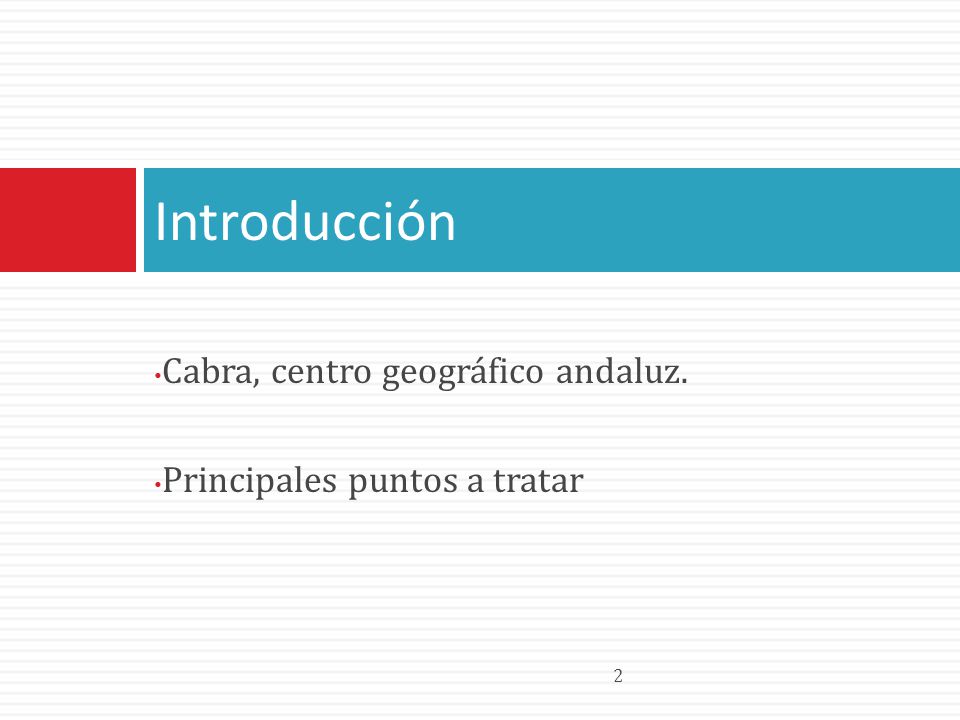 Introducción

•Cabra, centro geográfico andaluz.

•Principales puntos a tratar

2